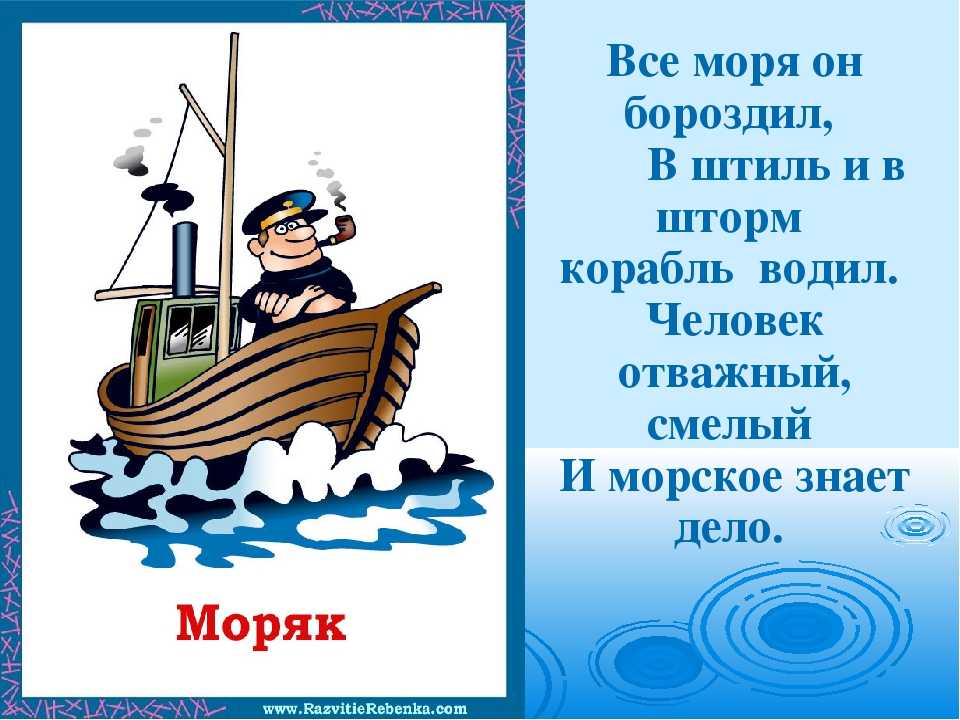 Моряк

www.RazvitieRebenka.com

Все моря он бороздил,
В штиль и в шторм корабль водил.
Человек отважный, смелый
И морское знает дело.